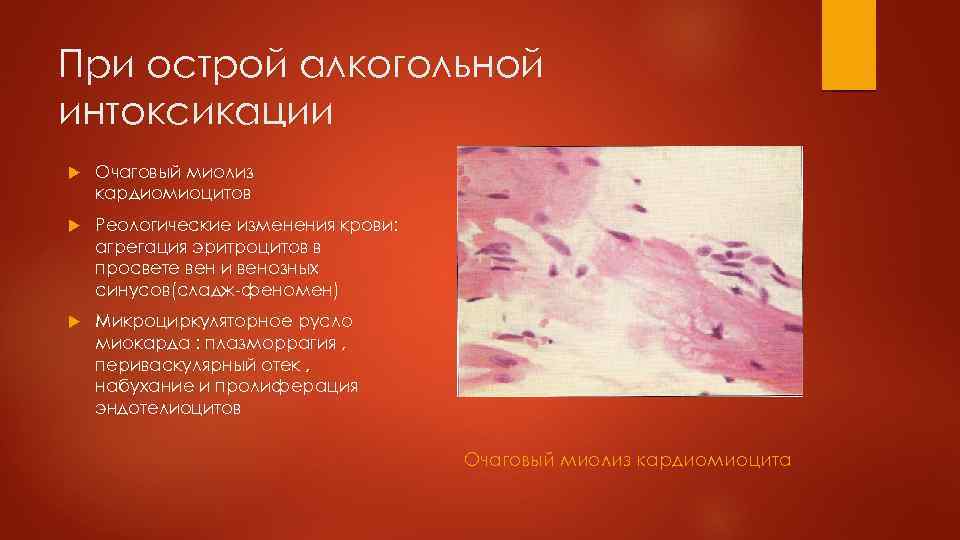 При острой алкогольной интоксикации

Очаговый миолиз кардиомиоцитов

Реологические изменения крови: агрегация эритроцитов в просвете вен и венозных синусов(сладж-феномен)

Микроциркуляторное русло миокарда : плазморрагия , периваскулярный отек , набухание и пролиферация эндотелиоцитов

Очаговый миолиз кардиомиоцита